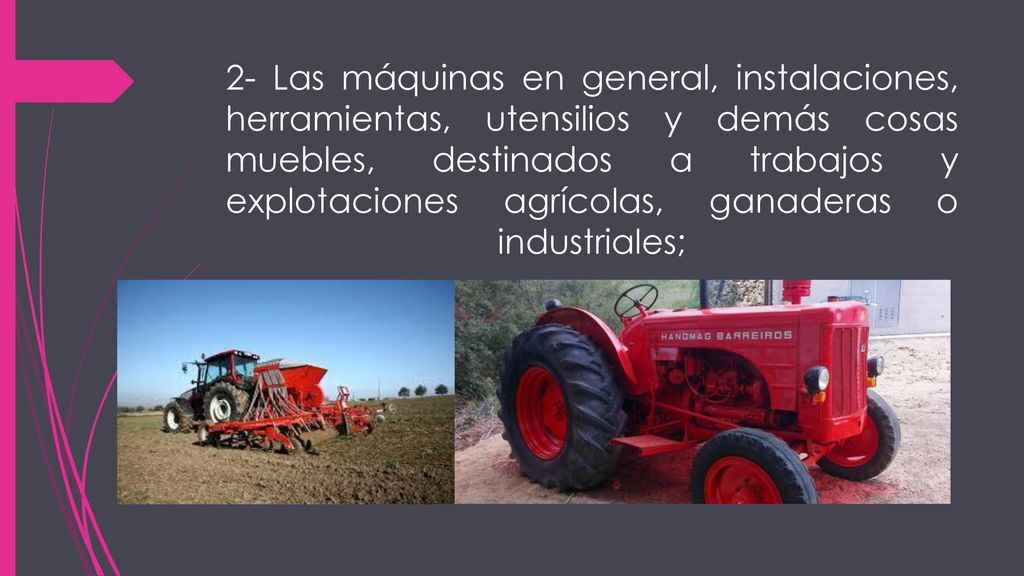 2- Las máquinas en general, instalaciones, herramientas, utensilios y demás cosas muebles, destinados a trabajos y explotaciones agrícolas, ganaderas o industriales;

HANOMAG BARREIROS